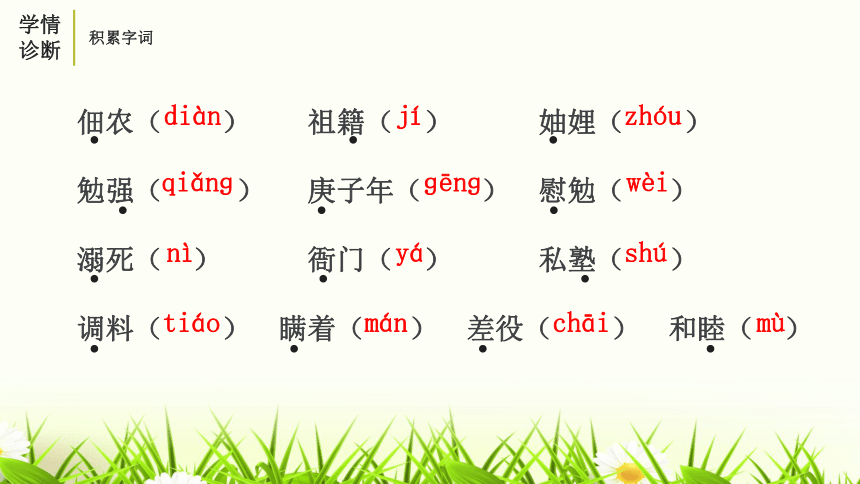 学情诊断

积累字词

佃农（diàn）　祖籍（jí）　妯娌（zhóu）

勉强（qiǎng）　庚子年（gēng）　慰勉（wèi）

溺死（nì）　衙门（yá）　私塾（shú）

调料（tiáo）　瞒着（mán）　差役（chāi）　和睦（mù）